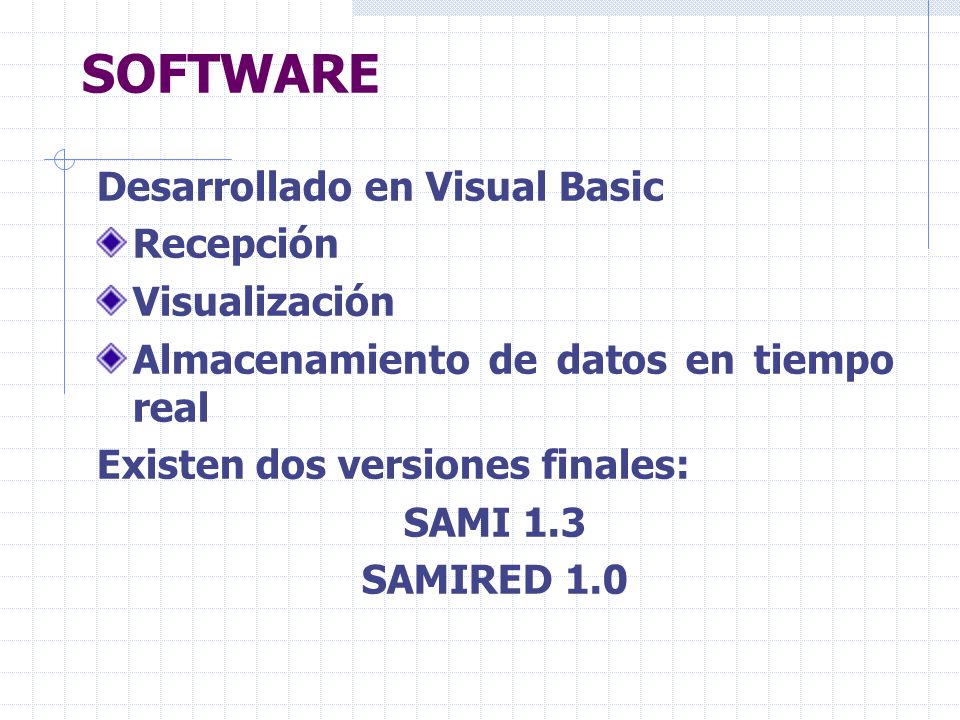 SOFTWARE

Desarrollado en Visual Basic

Recepción

Visualización

Almacenamiento de datos en tiempo real

Existen dos versiones finales:

SAMI 1.3

SAMIRED 1.0